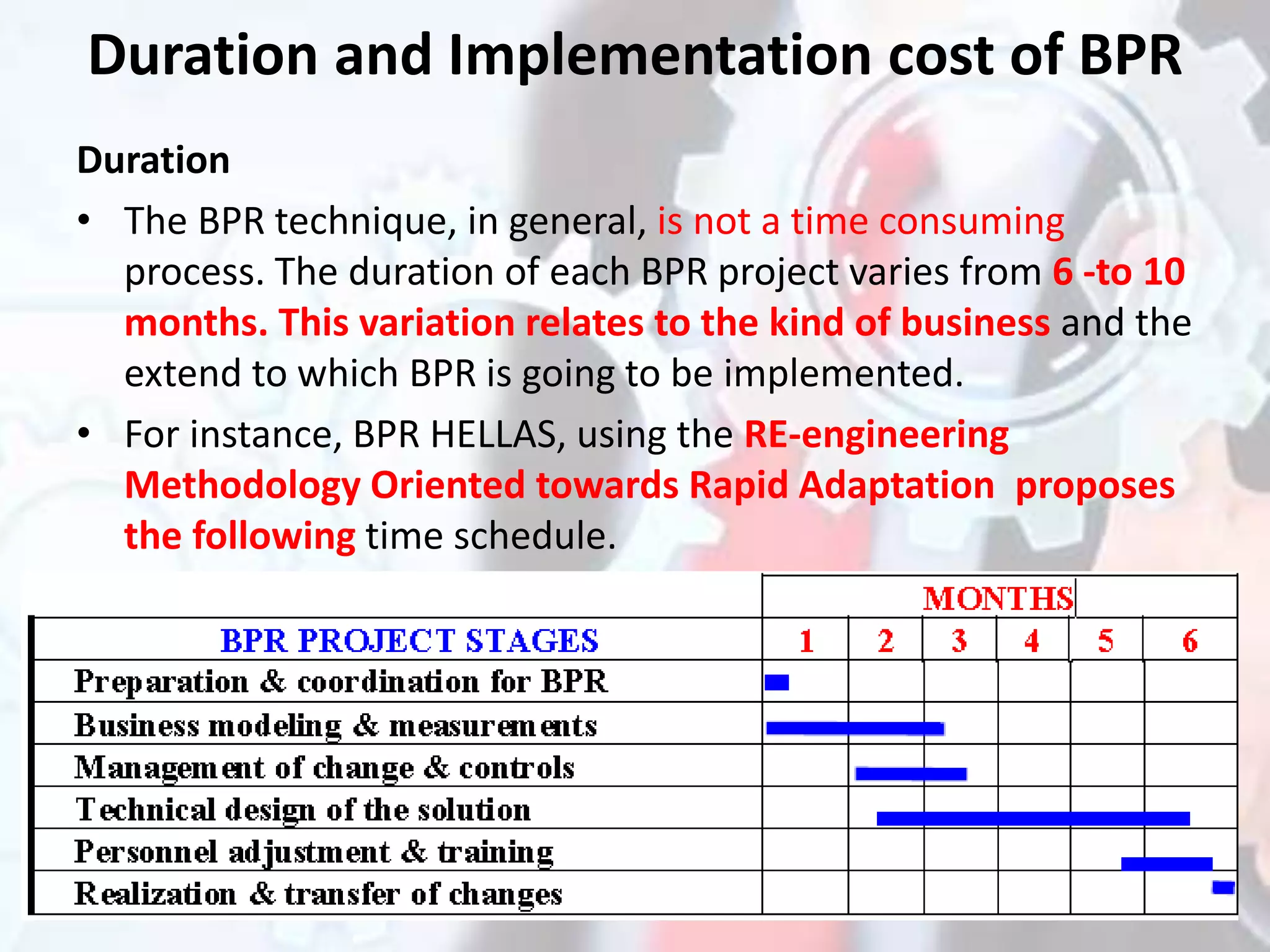 Duration and Implementation cost of BPR

Duration

• The BPR technique, in general, is not a time consuming process. The duration of each BPR project varies from 6 -to 10 months. This variation relates to the kind of business and the extend to which BPR is going to be implemented.

• For instance, BPR HELLAS, using the RE-engineering Methodology Oriented towards Rapid Adaptation proposes the following time schedule.

| | MONTHS | | | | | |
|---|---|---|---|---|---|---|
| BPR PROJECT STAGES | 1 | 2 | 3 | 4 | 5 | 6 |
| Preparation & coordination for BPR | | | | | | |
| Business modeling & measurements | | | | | | |
| Management of change & controls | | | | | | |
| Technical design of the solution | | | | | | |
| Personnel adjustment & training | | | | | | |
| Realization & transfer of changes | | | | | | |